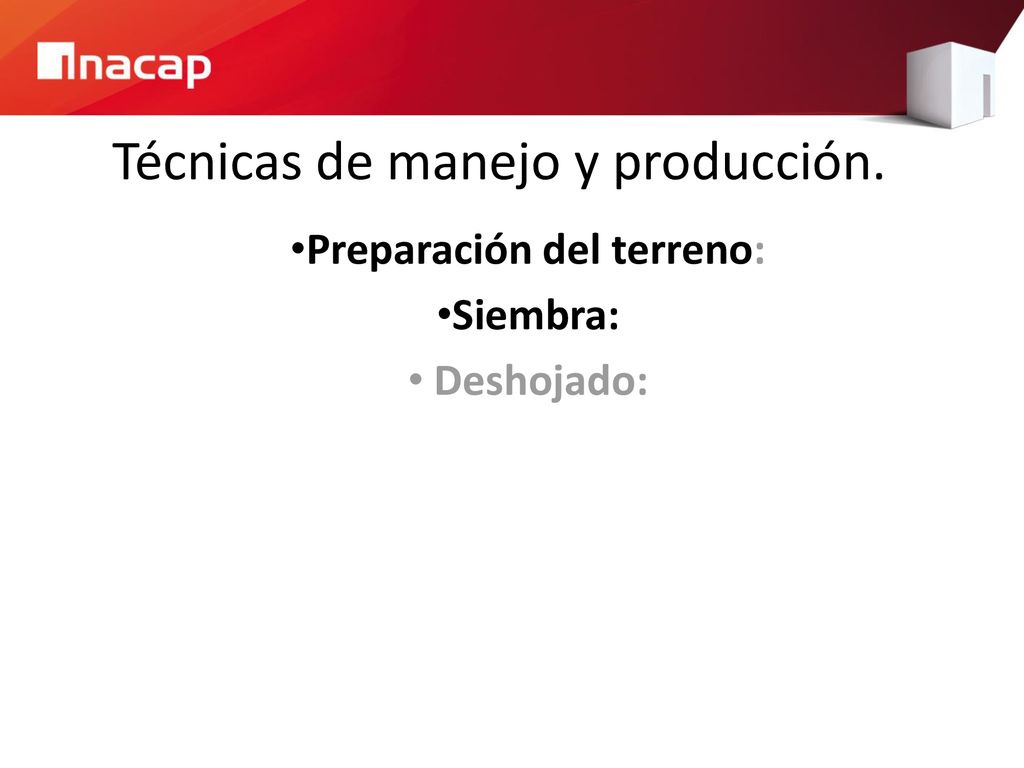 inacap

Técnicas de manejo y producción.

•Preparación del terreno:

•Siembra:

• Deshojado: